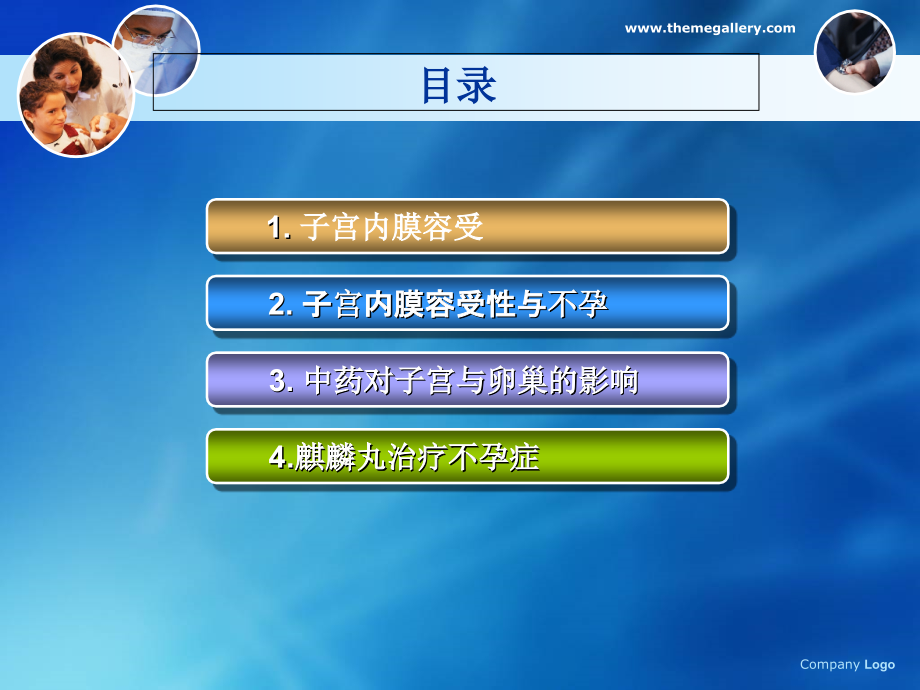 www.themegallery.com

目录

1. 子宫内膜容受

2. 子宫内膜容受性与不孕

3. 中药对子宫与卵巢的影响

4.麒麟丸治疗不孕症

Company Logo